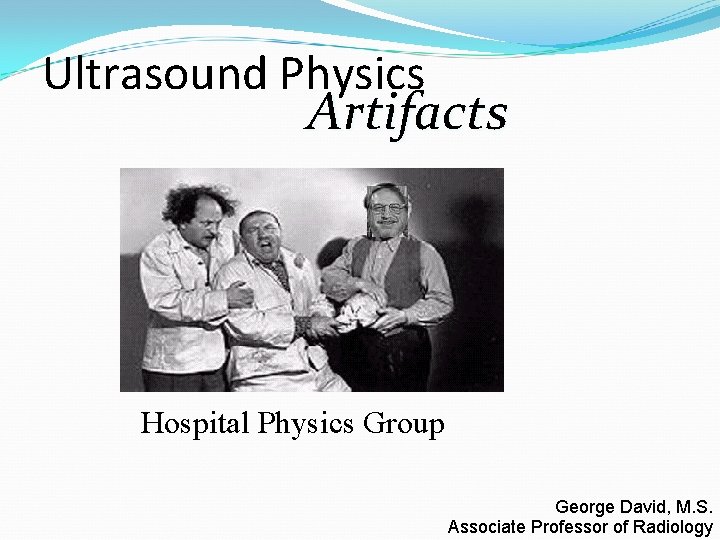 Ultrasound Physics
Artifacts

Hospital Physics Group

George David, M.S.
Associate Professor of Radiology